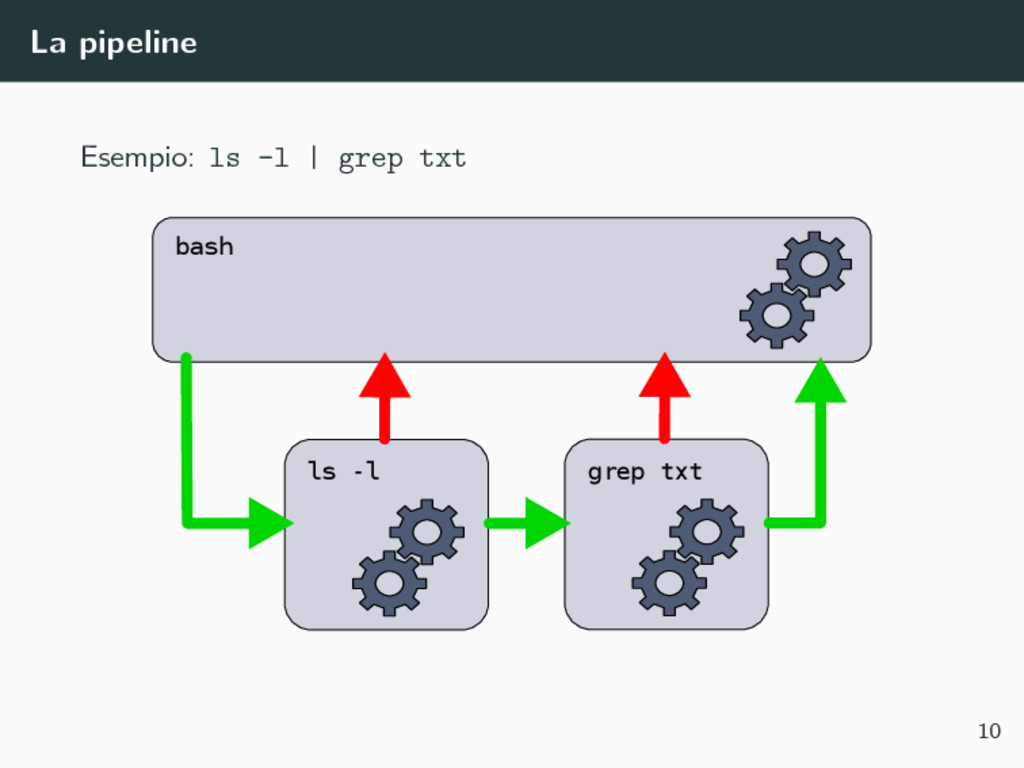 La pipeline

Esempio: ls -l | grep txt

bash

ls -l

grep txt

10